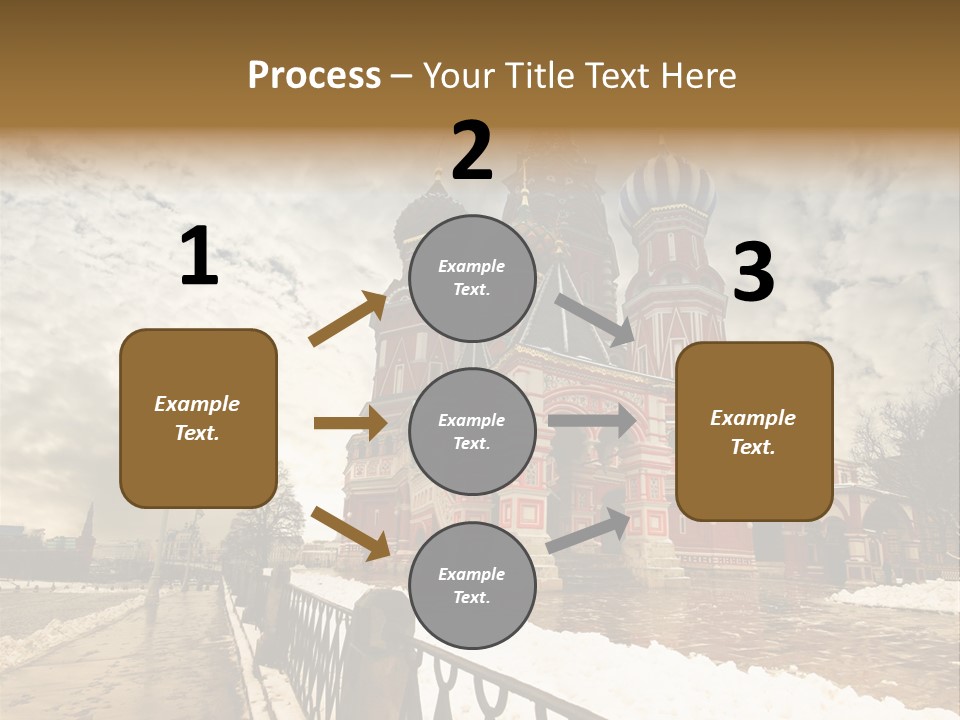 Process – Your Title Text Here

1

Example Text.

2

Example Text.

Example Text.

Example Text.

3

Example Text.